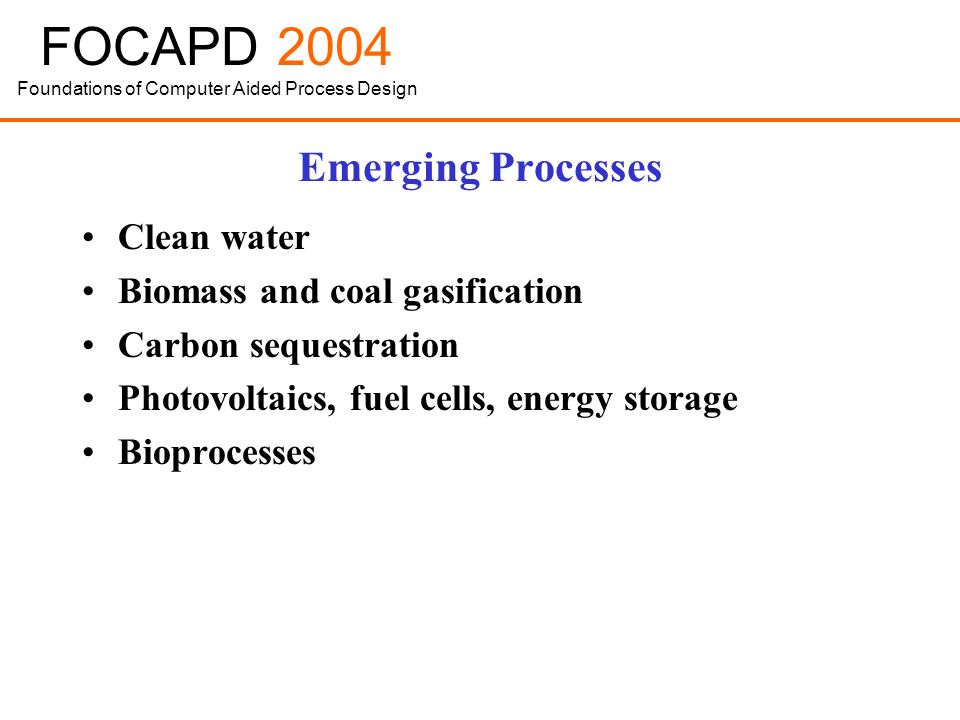 FOCAPD 2004
Foundations of Computer Aided Process Design

Emerging Processes

• Clean water
• Biomass and coal gasification
• Carbon sequestration
• Photovoltaics, fuel cells, energy storage
• Bioprocesses